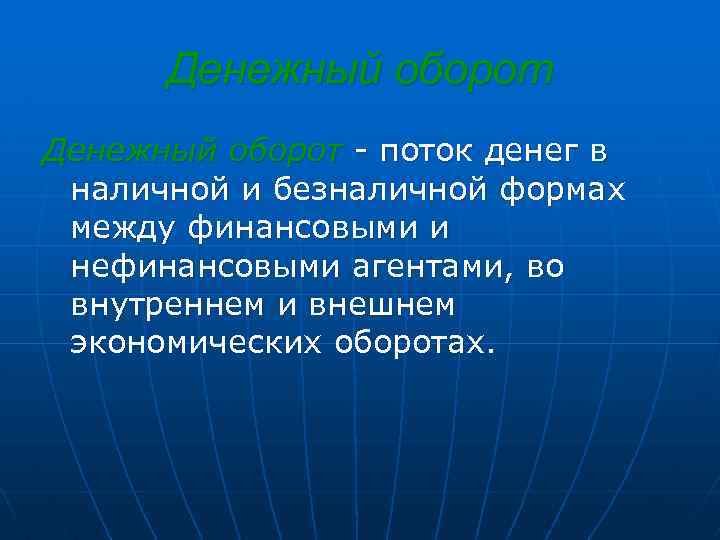 Денежный оборот

Денежный оборот - поток денег в наличной и безналичной формах между финансовыми и нефинансовыми агентами, во внутреннем и внешнем экономических оборотах.